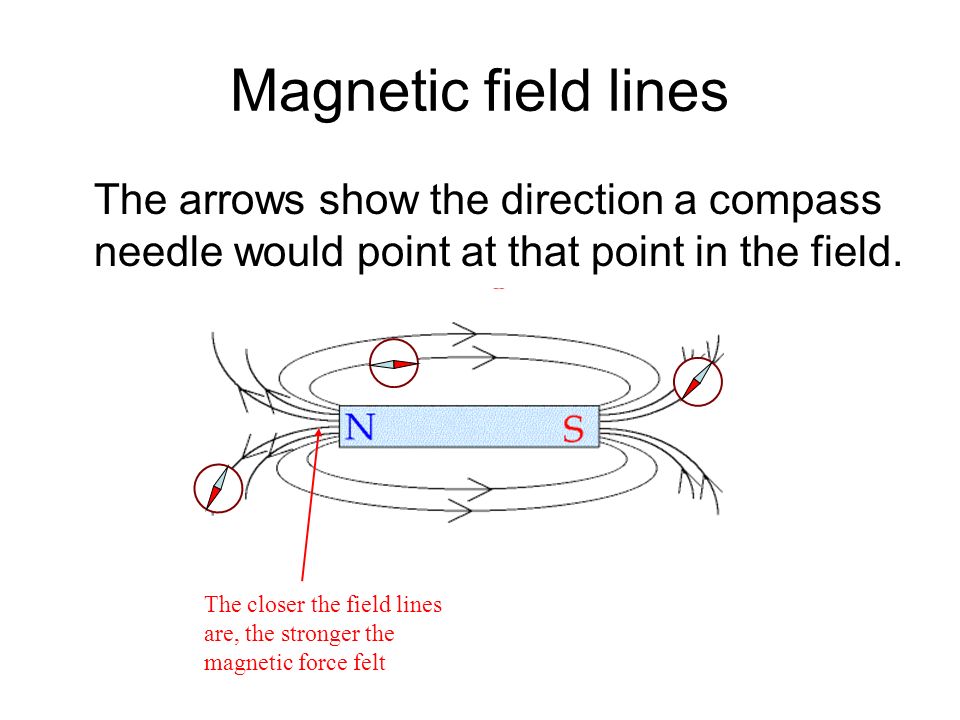 Magnetic field lines

The arrows show the direction a compass needle would point at that point in the field.

N

S

The closer the field lines are, the stronger the magnetic force felt